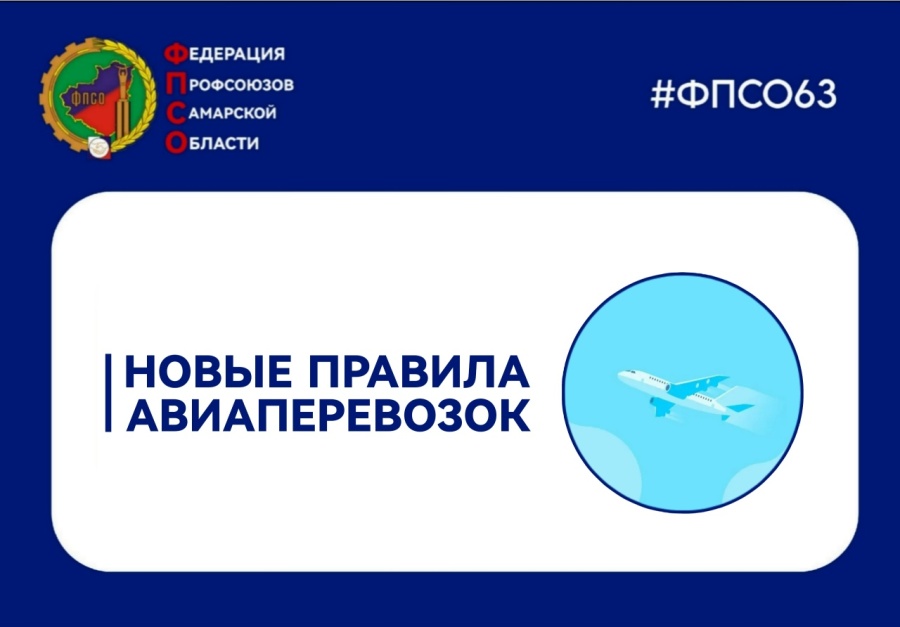 ФПСО

ФЕДЕРАЦИЯ
ПРОФСОЮЗОВ
САМАРСКОЙ
ОБЛАСТИ

#ФПСО63

НОВЫЕ ПРАВИЛА АВИАПЕРЕВОЗОК